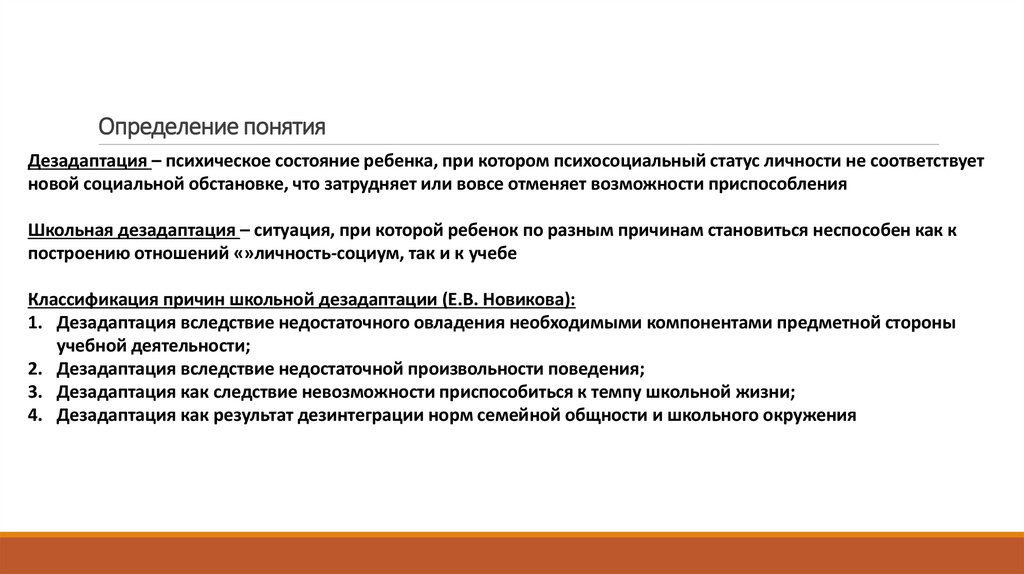 Определение понятия

Дезадаптация – психическое состояние ребенка, при котором психосоциальный статус личности не соответствует новой социальной обстановке, что затрудняет или вовсе отменяет возможности приспособления

Школьная дезадаптация – ситуация, при которой ребенок по разным причинам становиться неспособен как к построению отношений «»личность-социум, так и к учебе

Классификация причин школьной дезадаптации (Е.В. Новикова):
1. Дезадаптация вследствие недостаточного овладения необходимыми компонентами предметной стороны учебной деятельности;
2. Дезадаптация вследствие недостаточной произвольности поведения;
3. Дезадаптация как следствие невозможности приспособиться к темпу школьной жизни;
4. Дезадаптация как результат дезинтеграции норм семейной общности и школьного окружения